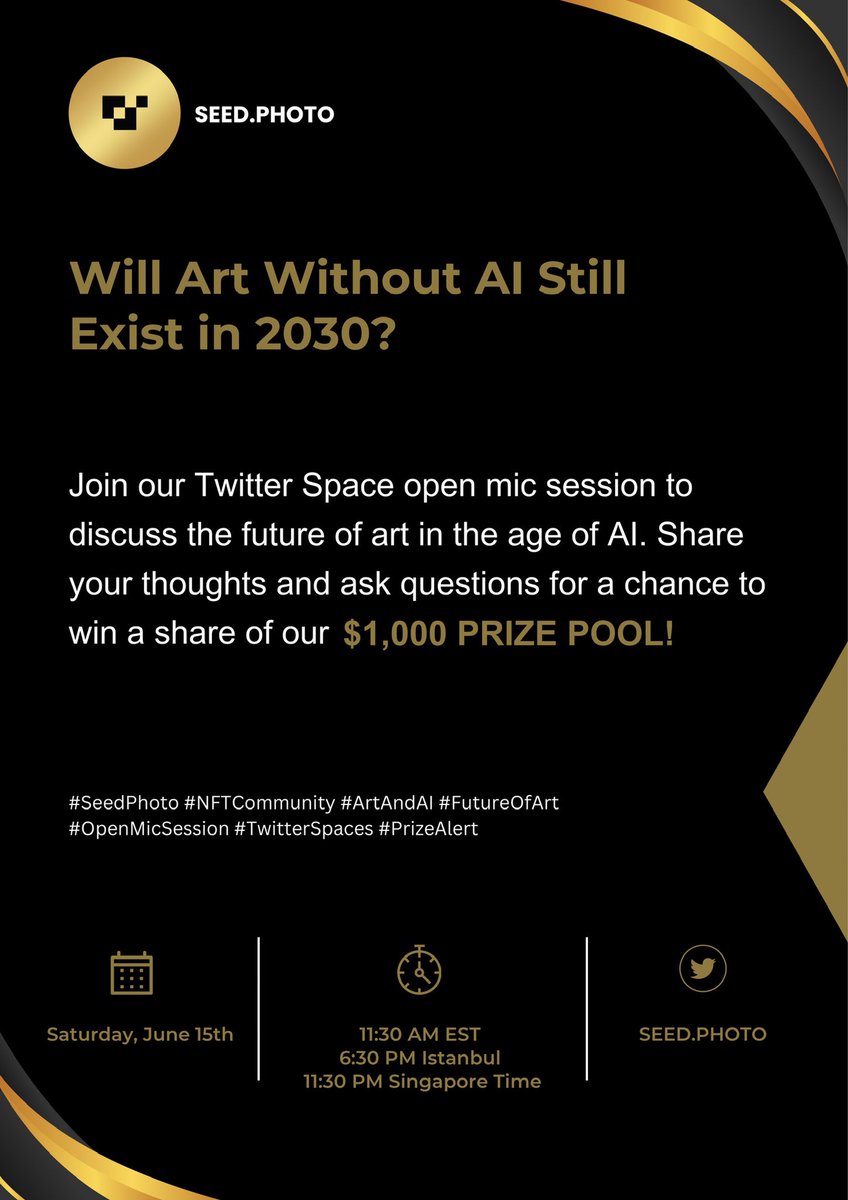 SEED.PHOTO

Will Art Without AI Still Exist in 2030?

Join our Twitter Space open mic session to discuss the future of art in the age of AI. Share your thoughts and ask questions for a chance to win a share of our $1,000 PRIZE POOL!

#SeedPhoto #NFTCommunity #ArtAndAI #FutureOfArt #OpenMicSession #TwitterSpaces #PrizeAlert

Saturday, June 15th

11:30 AM EST
6:30 PM Istanbul
11:30 PM Singapore Time

SEED.PHOTO